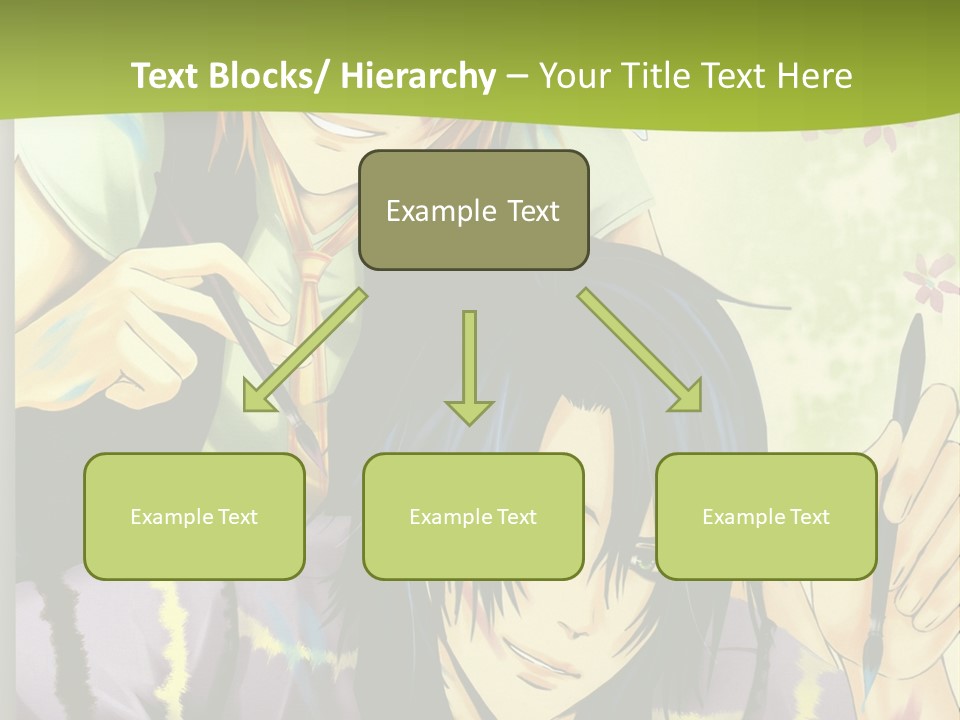 Text Blocks/ Hierarchy – Your Title Text Here

Example Text

Example Text

Example Text

Example Text